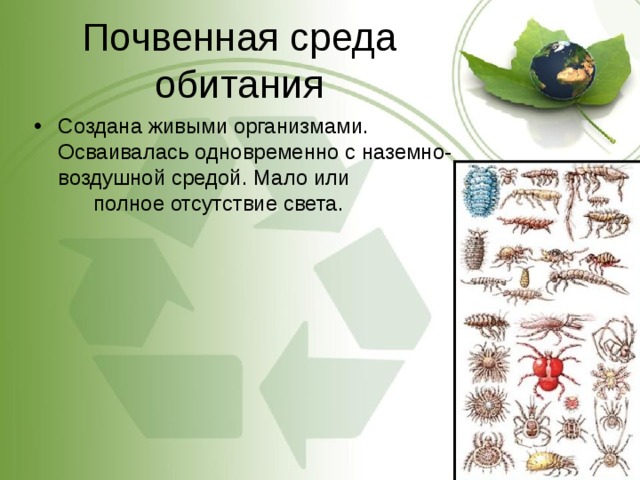 Почвенная среда обитания

• Создана живыми организмами. Осваивалась одновременно с наземно-воздушной средой. Мало или полное отсутствие света.